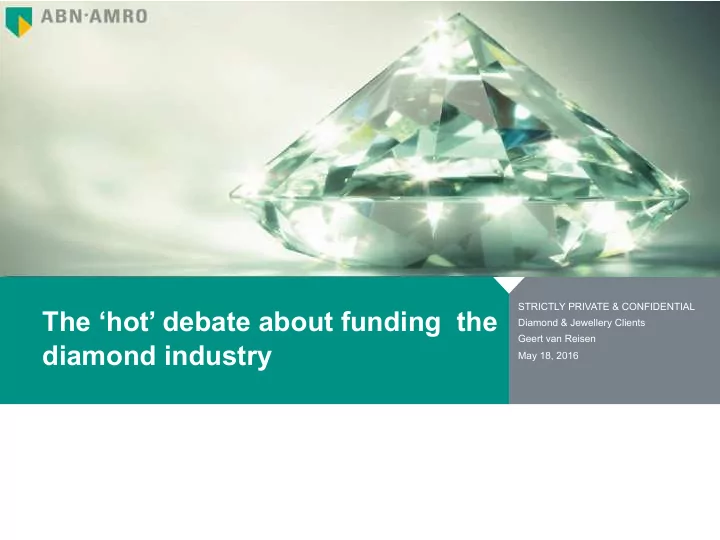 ABN·AMRO

The ‘hot’ debate about funding the diamond industry

STRICTLY PRIVATE & CONFIDENTIAL
Diamond & Jewellery Clients
Geert van Reisen
May 18, 2016